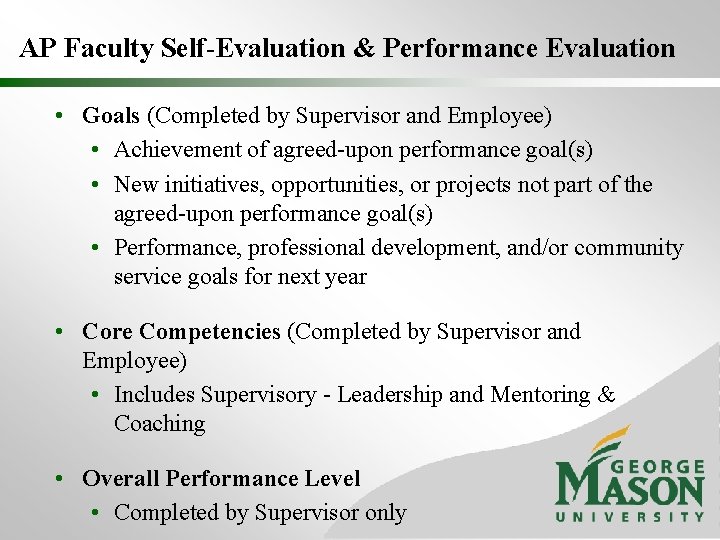 AP Faculty Self-Evaluation & Performance Evaluation

• Goals (Completed by Supervisor and Employee)
  • Achievement of agreed-upon performance goal(s)
  • New initiatives, opportunities, or projects not part of the agreed-upon performance goal(s)
  • Performance, professional development, and/or community service goals for next year

• Core Competencies (Completed by Supervisor and Employee)
  • Includes Supervisory - Leadership and Mentoring & Coaching

• Overall Performance Level
  • Completed by Supervisor only

GEORGE MASON UNIVERSITY